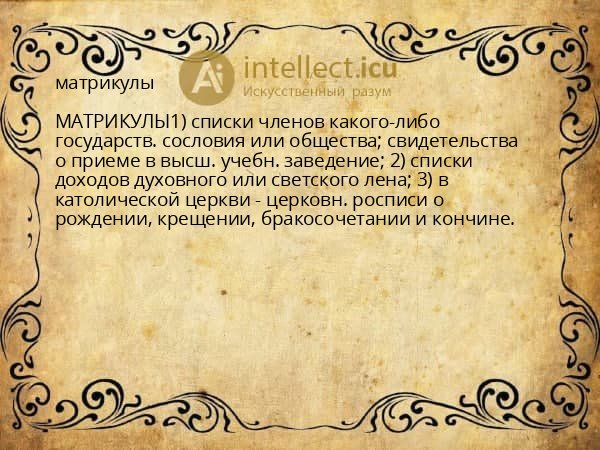 Ai intellect.icu
Искусственный разум

матрикулы

МАТРИКУЛЫ1) списки членов какого-либо государств. сословия или общества; свидетельства о приеме в высш. учебн. заведение; 2) списки доходов духовного или светского лена; 3) в католической церкви - церковн. росписи о рождении, крещении, бракосочетании и кончине.